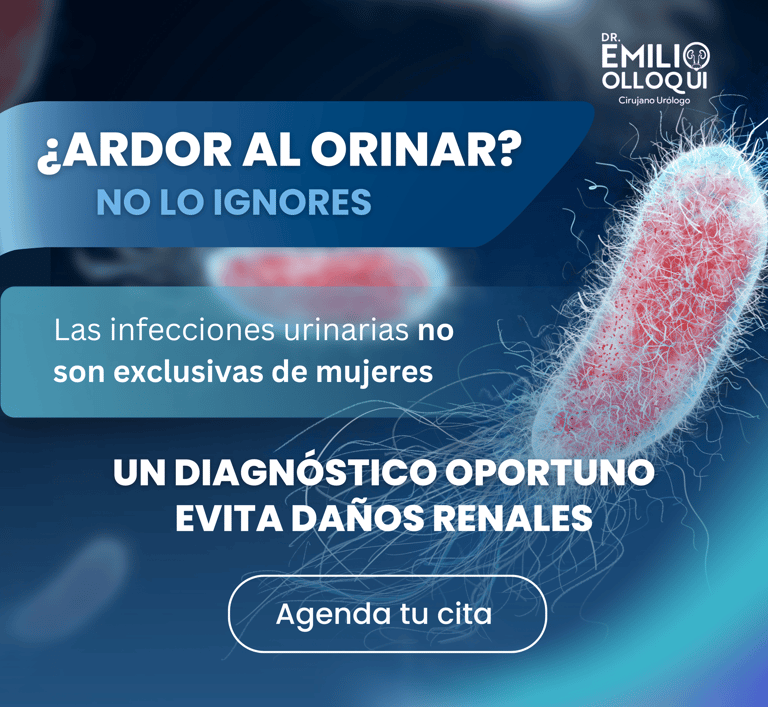 DR.
EMILIO
OLLOQUI
Cirujano Urólogo

¿ARDOR AL ORINAR?
NO LO IGNORES

Las infecciones urinarias no son exclusivas de mujeres

UN DIAGNÓSTICO OPORTUNO EVITA DAÑOS RENALES

Agenda tu cita